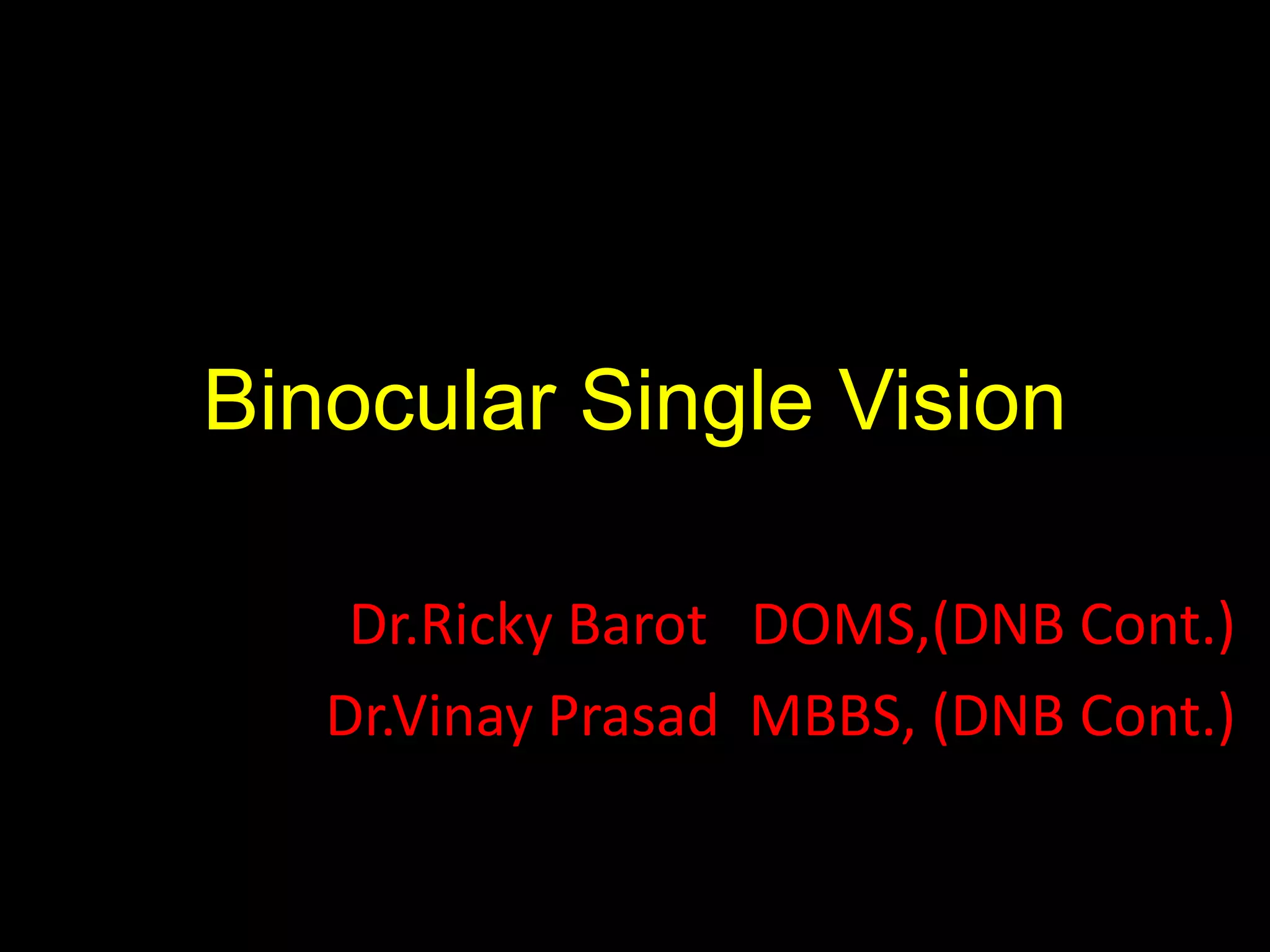 Binocular Single Vision

Dr.Ricky Barot DOMS,(DNB Cont.)
Dr.Vinay Prasad MBBS, (DNB Cont.)